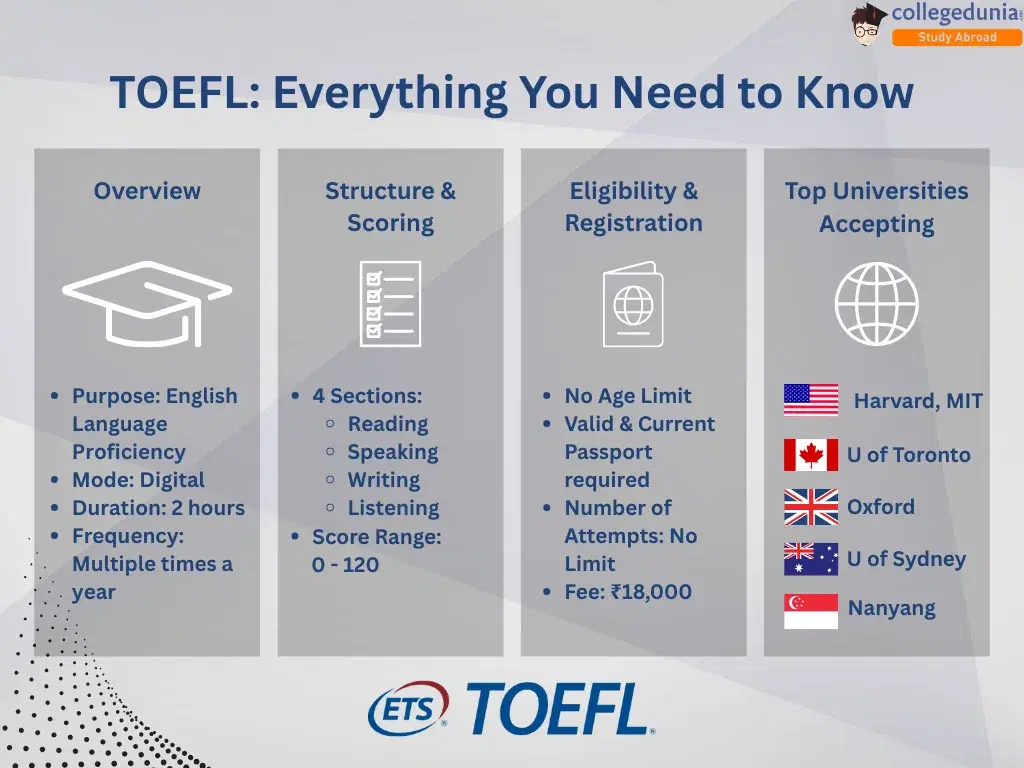 collegedunia
Study Abroad

TOEFL: Everything You Need to Know

Overview

- Purpose: English Language Proficiency
- Mode: Digital
- Duration: 2 hours
- Frequency: Multiple times a year

Structure & Scoring

- 4 Sections:
  - Reading
  - Speaking
  - Writing
  - Listening
- Score Range: 0 - 120

Eligibility & Registration

- No Age Limit
- Valid & Current Passport required
- Number of Attempts: No Limit
- Fee: ₹18,000

Top Universities Accepting

Harvard, MIT
U of Toronto
Oxford
U of Sydney
Nanyang

ETS TOEFL